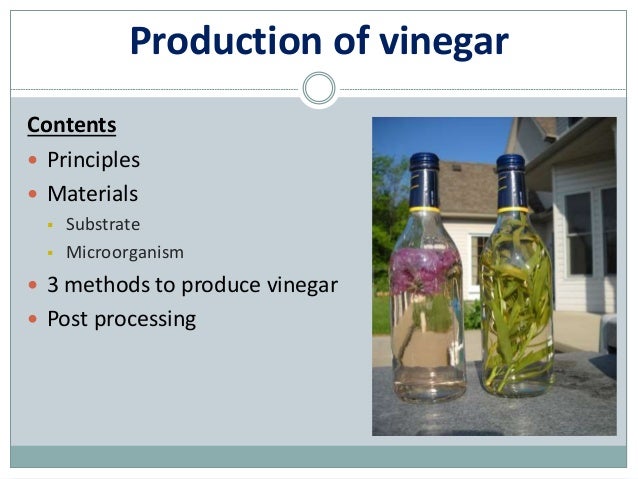 Production of vinegar

Contents

- Principles
- Materials
  - Substrate
  - Microorganism
- 3 methods to produce vinegar
- Post processing